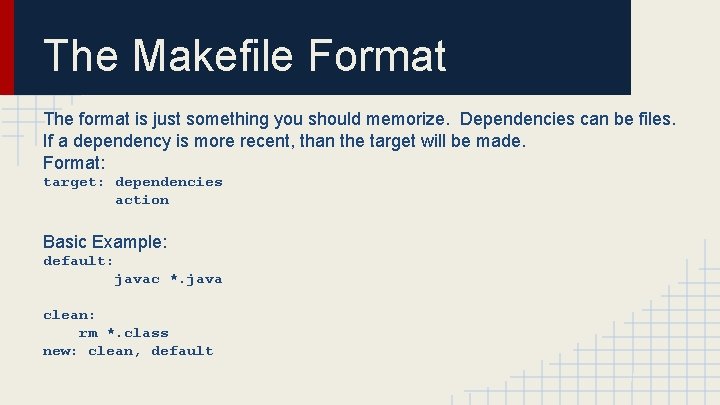 The Makefile Format

The format is just something you should memorize. Dependencies can be files. If a dependency is more recent, than the target will be made.
Format:
target: dependencies
        action

Basic Example:
default:
        javac *.java

clean:
    rm *.class
new: clean, default